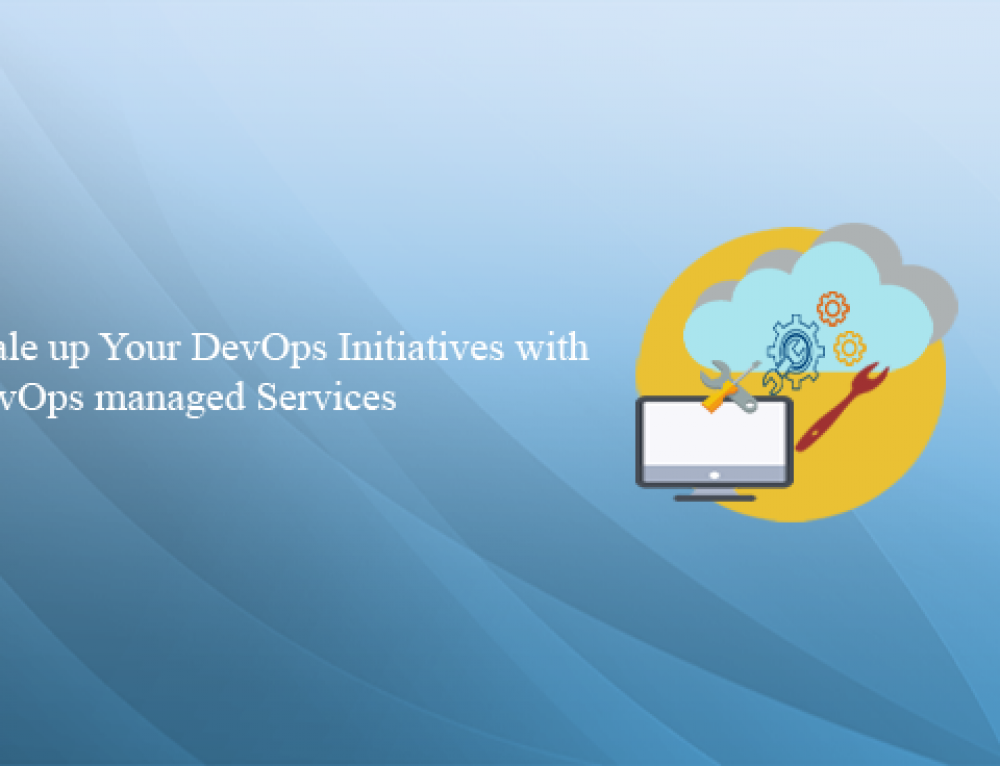 ale up Your DevOps Initiatives with
vOps managed Services